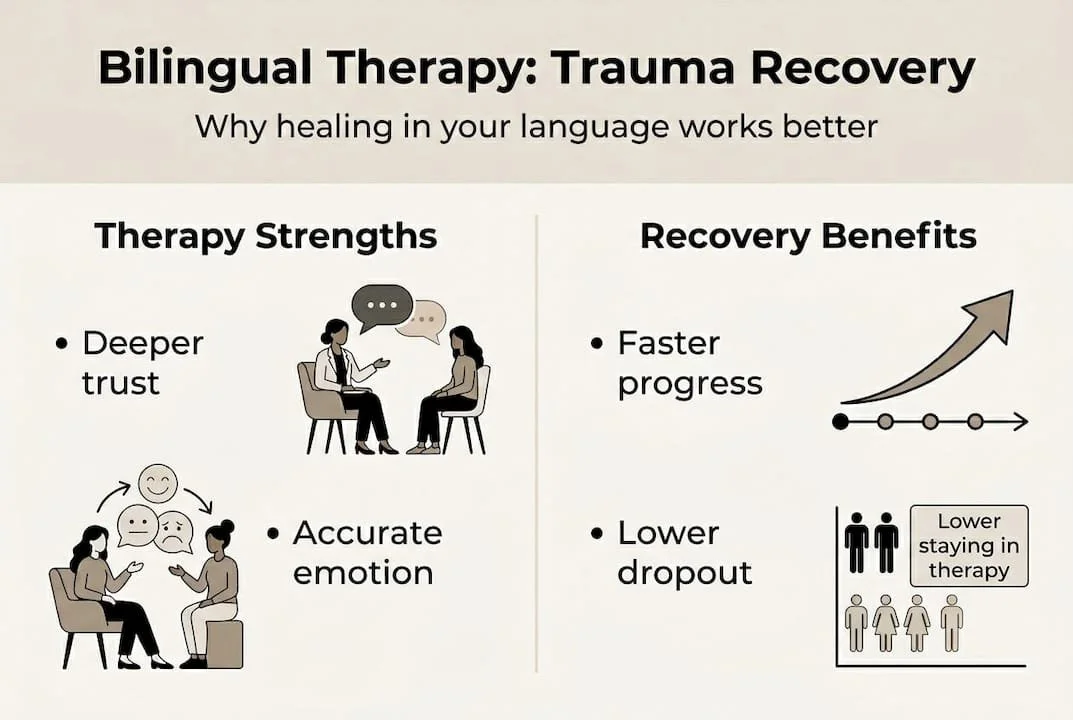 Bilingual Therapy: Trauma Recovery

Why healing in your language works better

Therapy Strengths

• Deeper trust

• Accurate emotion

Recovery Benefits

• Faster progress

• Lower dropout

Lower staying in therapy